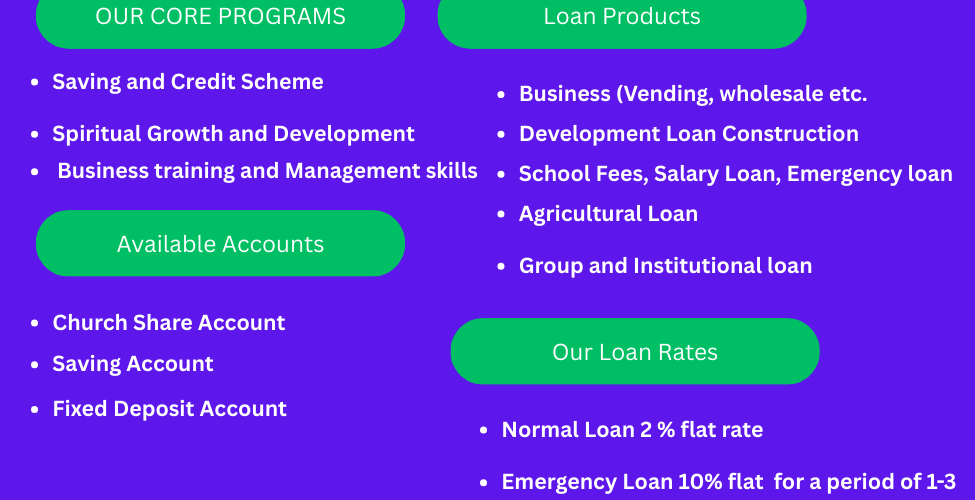 OUR CORE PROGRAMS

- Saving and Credit Scheme
- Spiritual Growth and Development
- Business training and Management skills

Available Accounts

- Church Share Account
- Saving Account
- Fixed Deposit Account

Loan Products

- Business (Vending, wholesale etc.
- Development Loan Construction
- School Fees, Salary Loan, Emergency loan
- Agricultural Loan
- Group and Institutional loan

Our Loan Rates

- Normal Loan 2 % flat rate
- Emergency Loan 10% flat for a period of 1-3